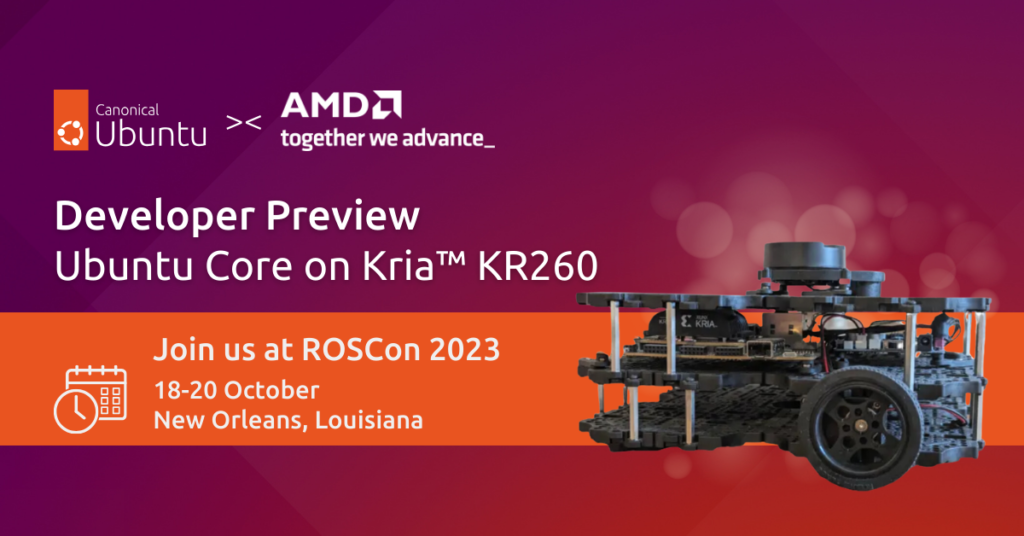 Canonical
Ubuntu

><

AMD
together we advance_

Developer Preview
Ubuntu Core on Kria™ KR260

Join us at ROSCon 2023
18-20 October
New Orleans, Louisiana

KRIA